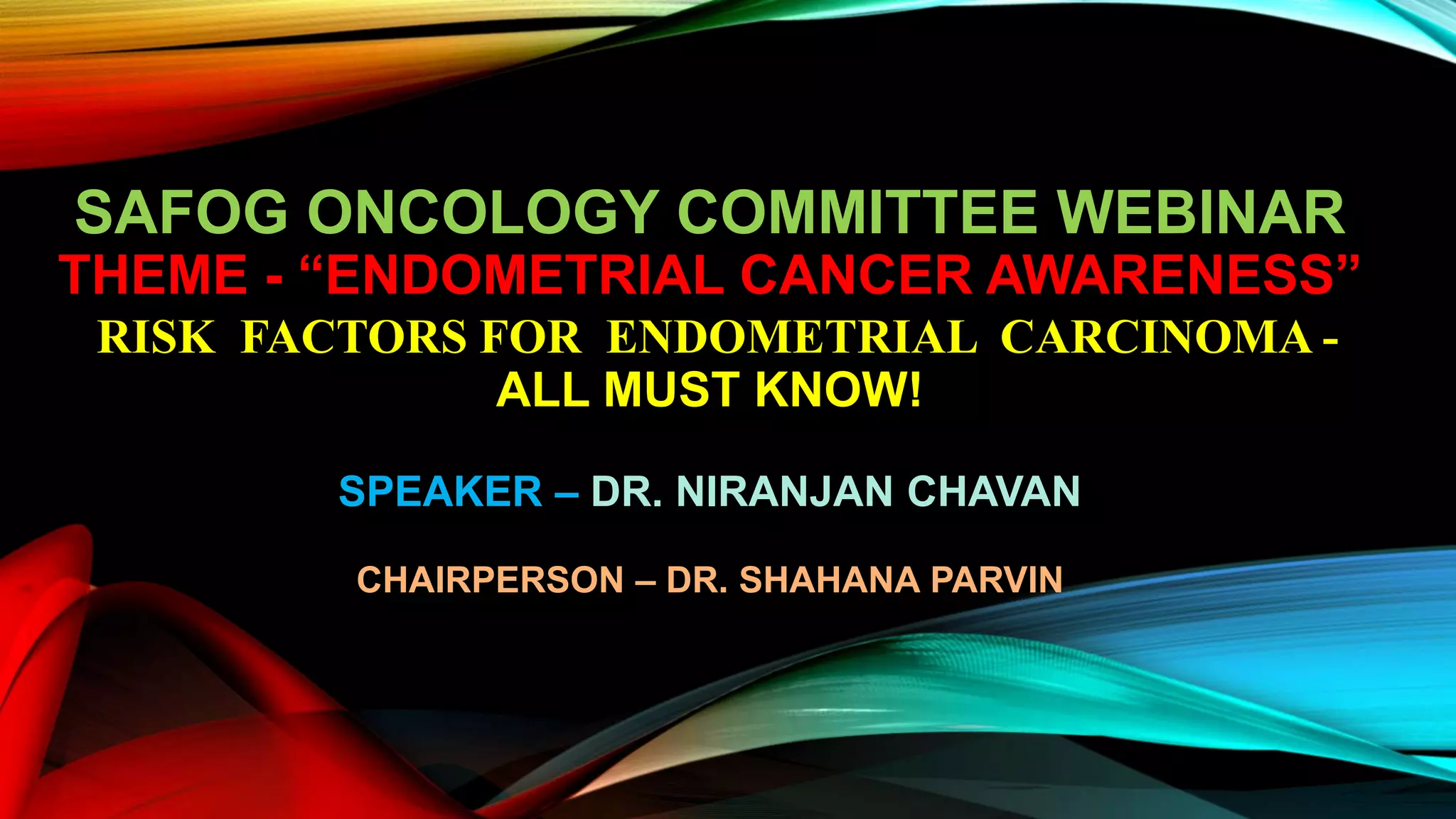 SAFOG ONCOLOGY COMMITTEE WEBINAR
THEME - “ENDOMETRIAL CANCER AWARENESS”
RISK FACTORS FOR ENDOMETRIAL CARCINOMA - ALL MUST KNOW!

SPEAKER – DR. NIRANJAN CHAVAN

CHAIRPERSON – DR. SHAHANA PARVIN